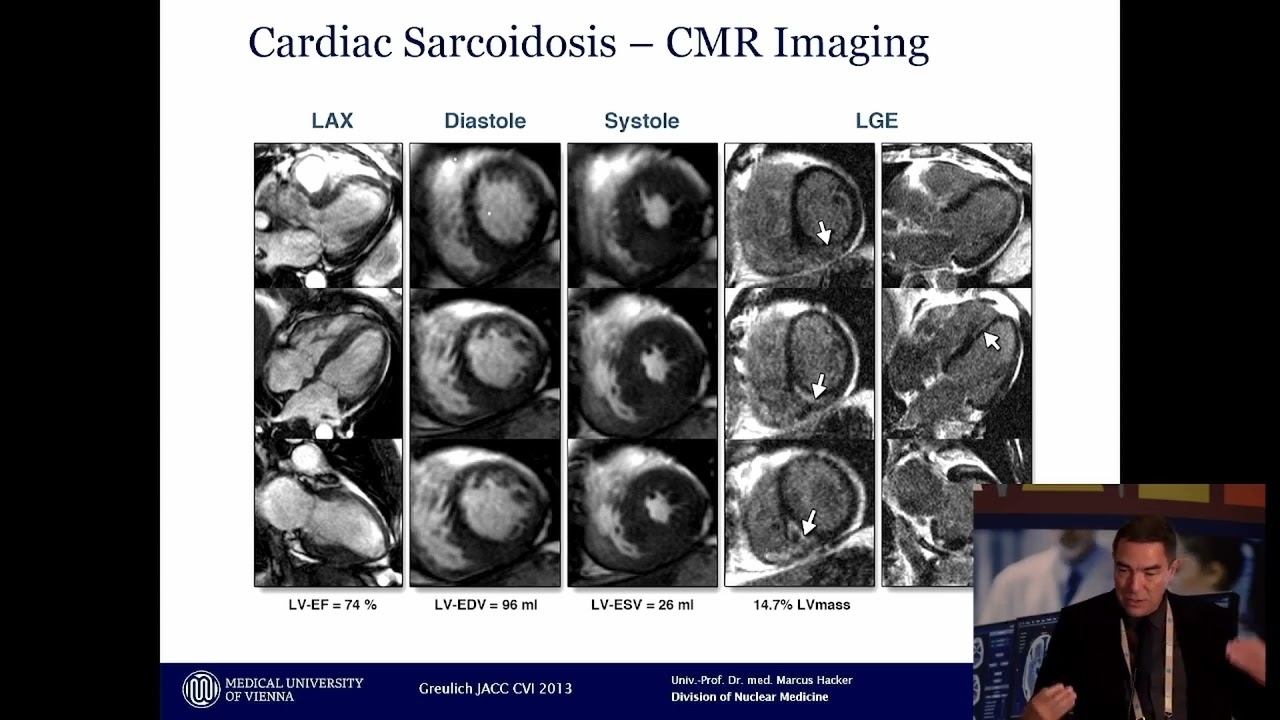 Cardiac Sarcoidosis – CMR Imaging

LAX

Diastole

Systole

LGE

LV-EF = 74 %

LV-EDV = 96 ml

LV-ESV = 26 ml

14.7% LVmass

MEDICAL UNIVERSITY OF VIENNA

Greulich JACC CVI 2013

Univ.-Prof. Dr. med. Marcus Hacker
Division of Nuclear Medicine